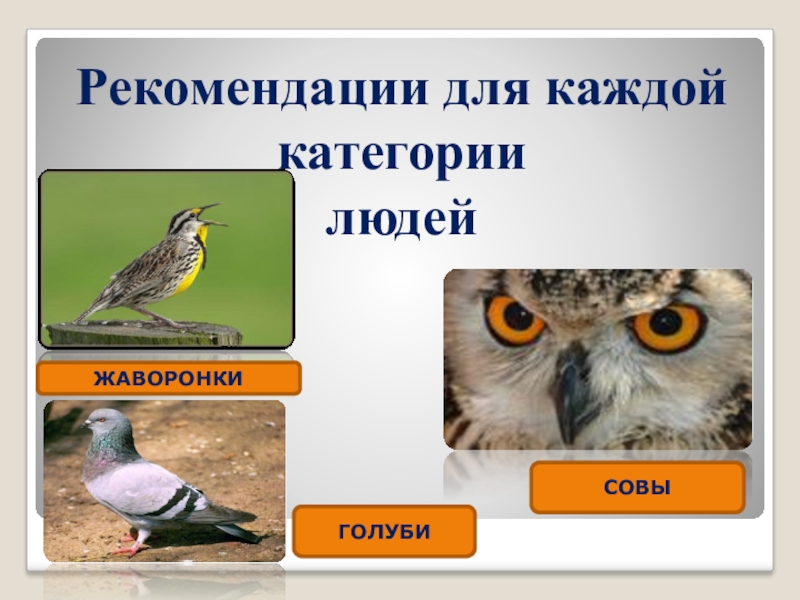 Рекомендации для каждой категории людей

ЖАВОРОНКИ

СОВЫ

ГОЛУБИ